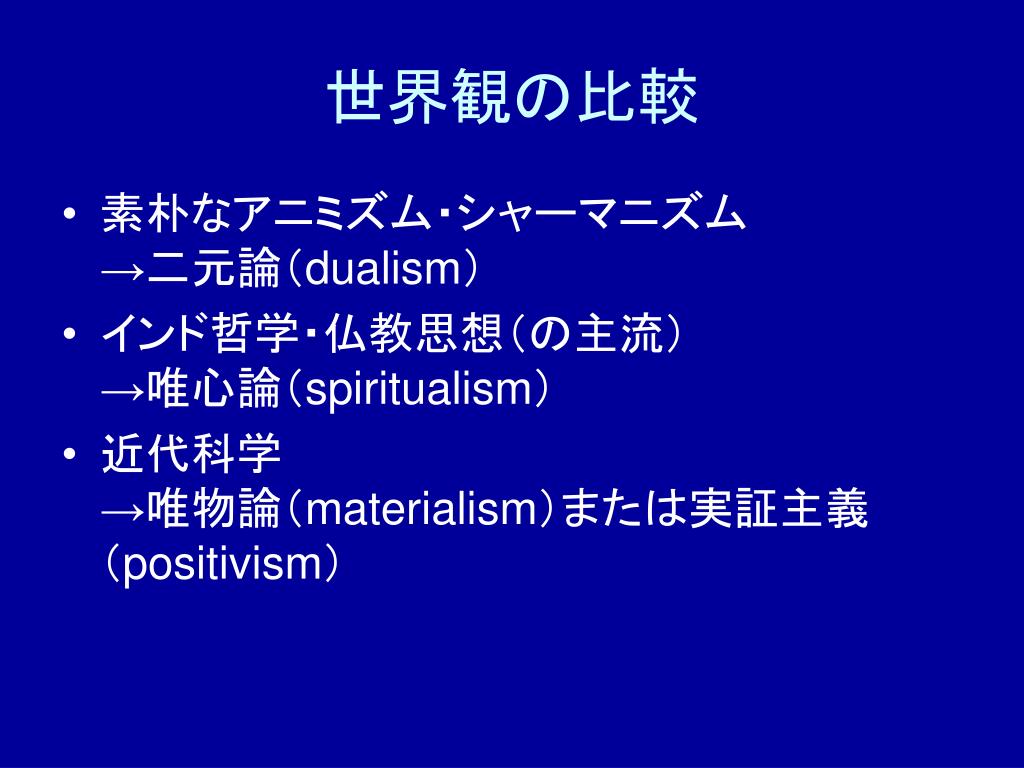 世界観の比較

• 素朴なアニミズム・シャーマニズム
→二元論（dualism）

• インド哲学・仏教思想（の主流）
→唯心論（spiritualism）

• 近代科学
→唯物論（materialism）または実証主義（positivism）